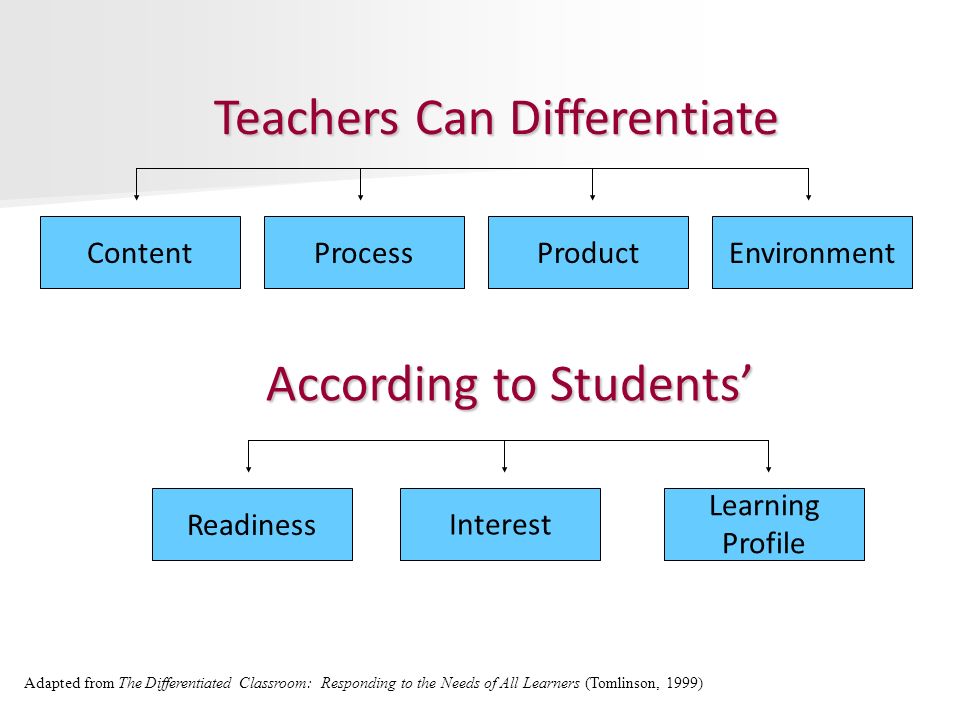 Teachers Can Differentiate

Content

Process

Product

Environment

According to Students’

Readiness

Interest

Learning Profile

Adapted from The Differentiated Classroom: Responding to the Needs of All Learners (Tomlinson, 1999)